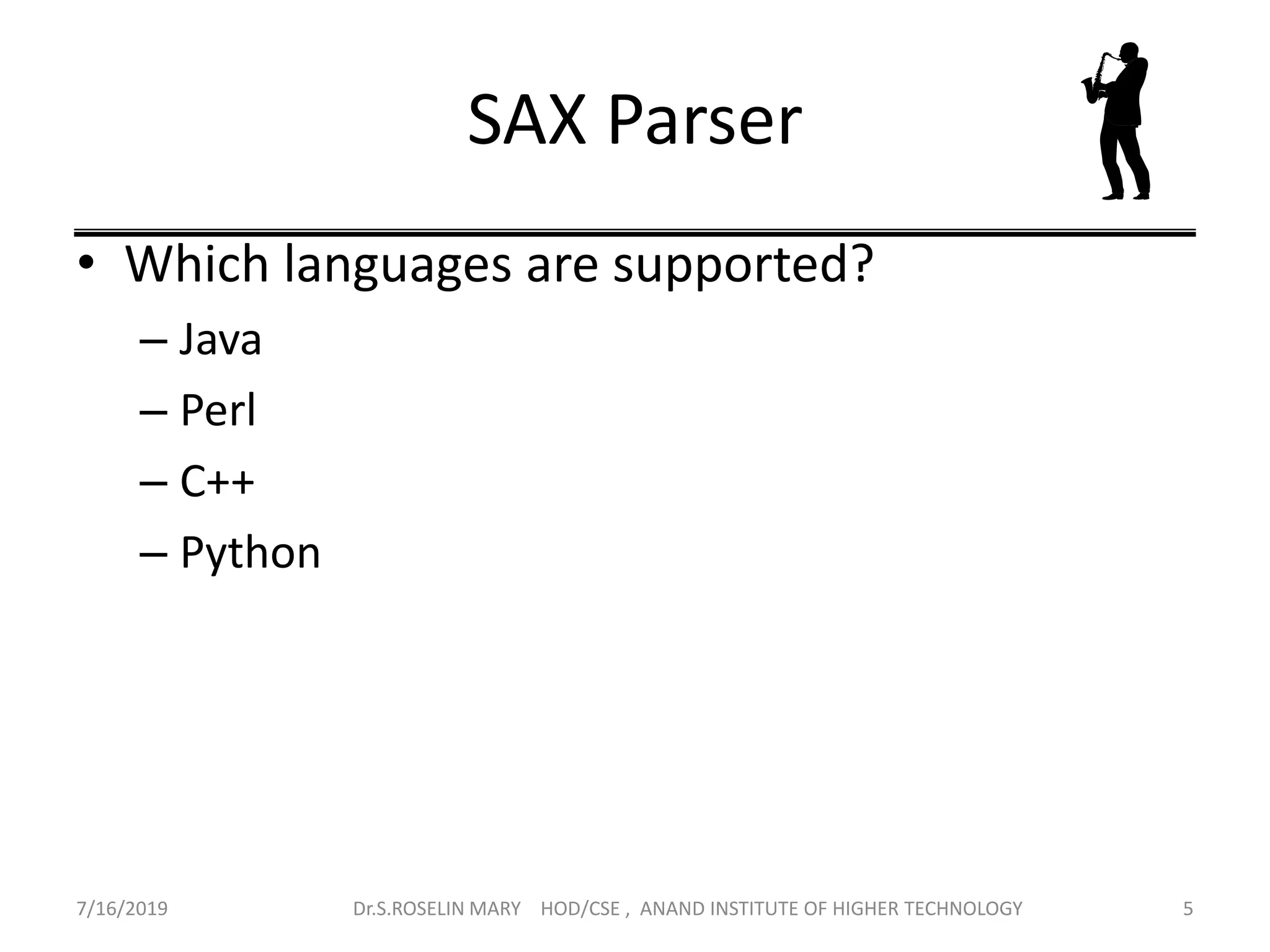 SAX Parser

• Which languages are supported?
– Java
– Perl
– C++
– Python

7/16/2019 Dr.S.ROSELIN MARY HOD/CSE , ANAND INSTITUTE OF HIGHER TECHNOLOGY 5